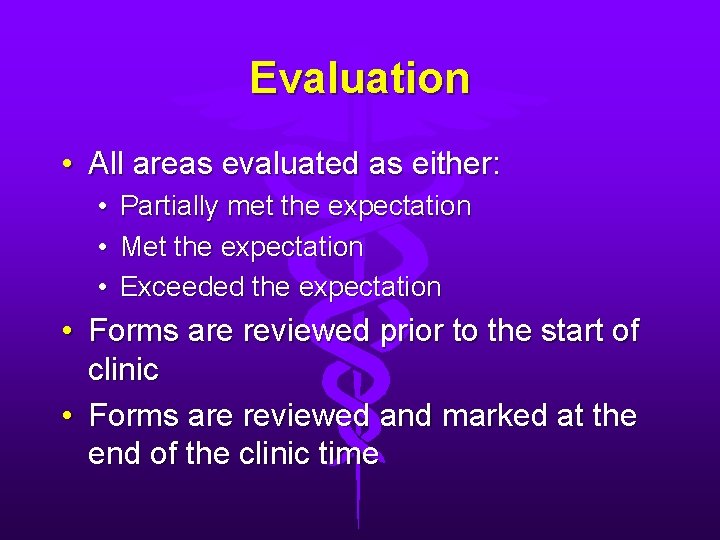 Evaluation

• All areas evaluated as either:
  • Partially met the expectation
  • Met the expectation
  • Exceeded the expectation
• Forms are reviewed prior to the start of clinic
• Forms are reviewed and marked at the end of the clinic time